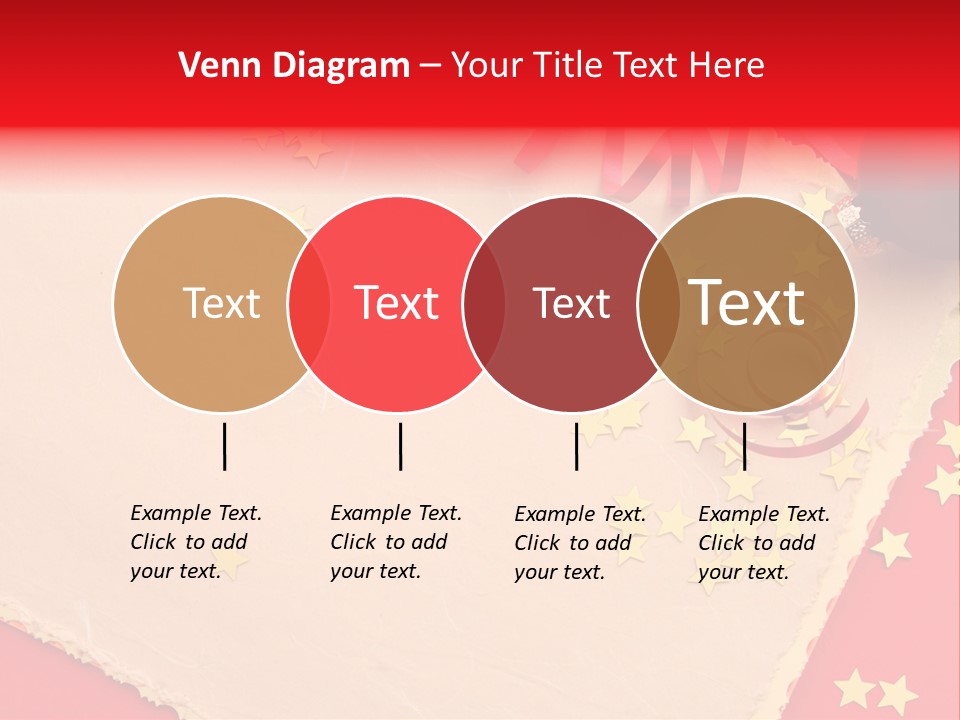 Venn Diagram – Your Title Text Here

Text

Text

Text

Text

Example Text. Click to add your text.

Example Text. Click to add your text.

Example Text. Click to add your text.

Example Text. Click to add your text.